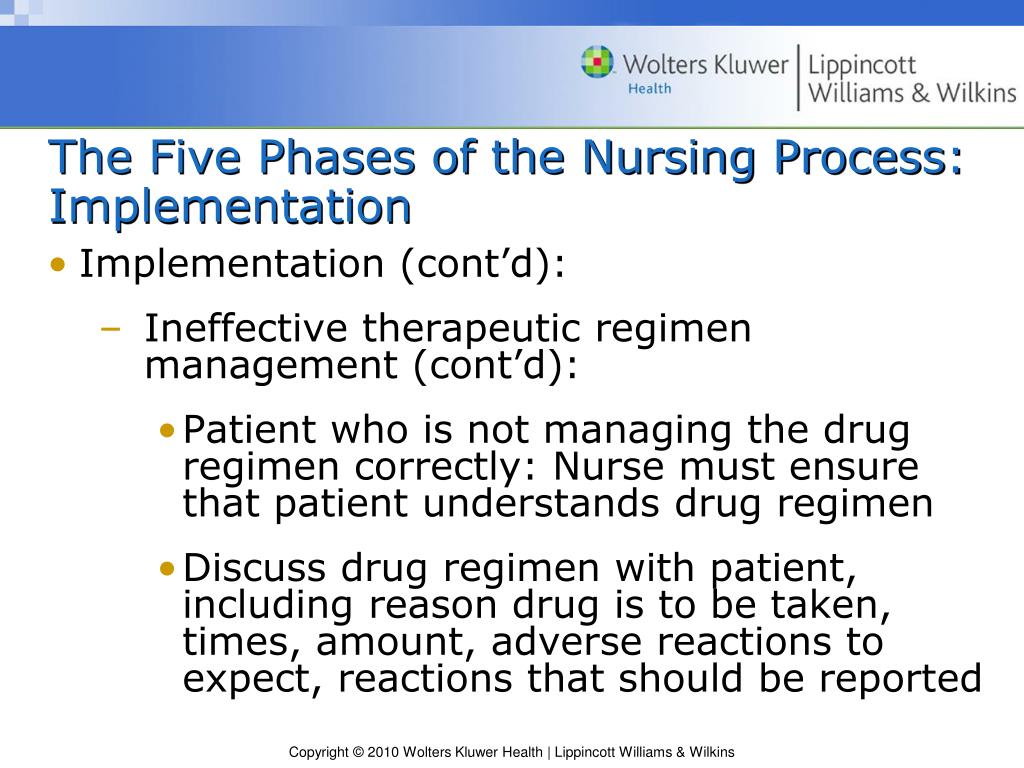 Wolters Kluwer Health | Lippincott Williams & Wilkins

The Five Phases of the Nursing Process: Implementation

• Implementation (cont’d):

– Ineffective therapeutic regimen management (cont’d):

• Patient who is not managing the drug regimen correctly: Nurse must ensure that patient understands drug regimen

• Discuss drug regimen with patient, including reason drug is to be taken, times, amount, adverse reactions to expect, reactions that should be reported

Copyright © 2010 Wolters Kluwer Health | Lippincott Williams & Wilkins